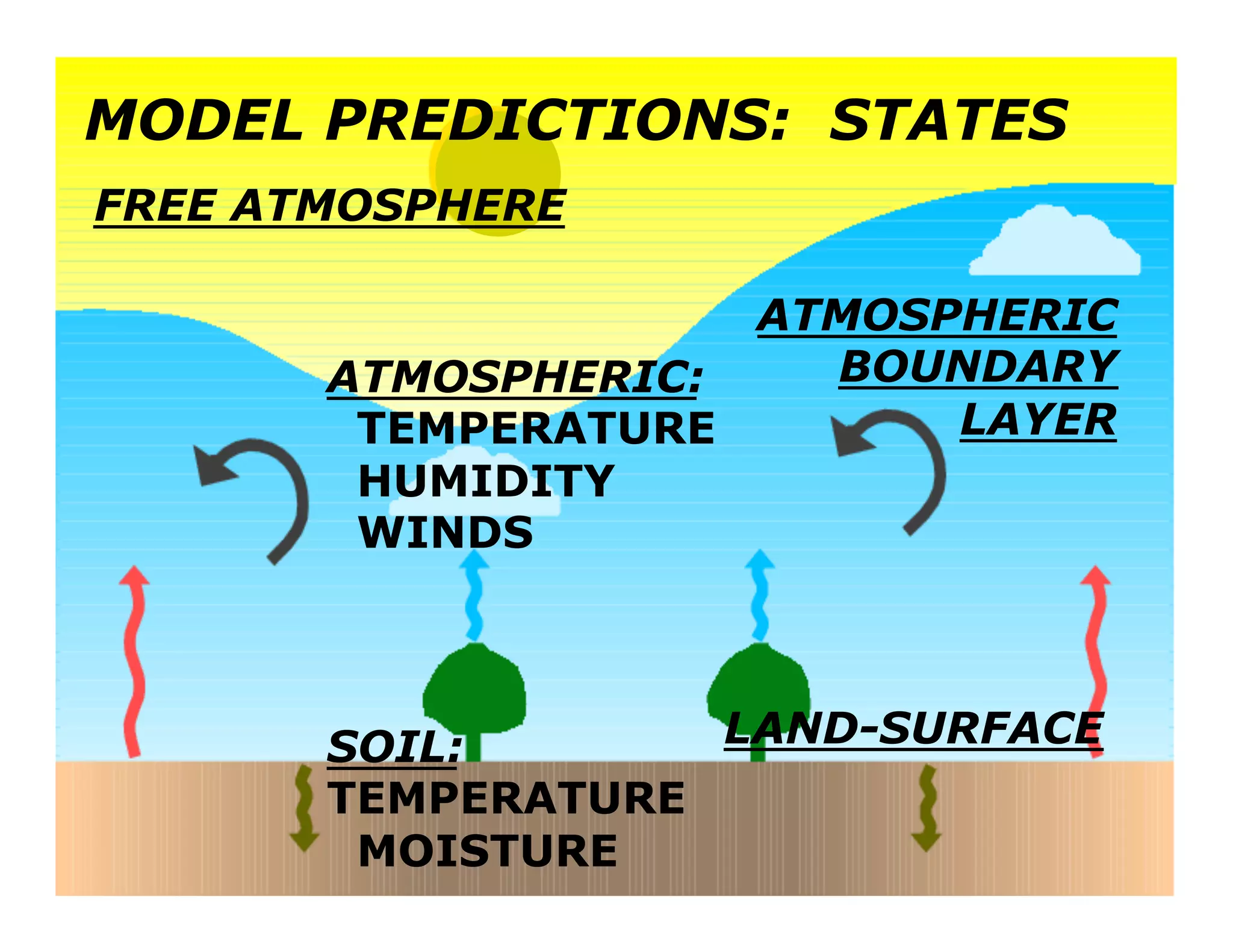 MODEL PREDICTIONS: STATES

FREE ATMOSPHERE

ATMOSPHERIC BOUNDARY LAYER

ATMOSPHERIC:
TEMPERATURE
HUMIDITY
WINDS

LAND-SURFACE

SOIL:
TEMPERATURE
MOISTURE